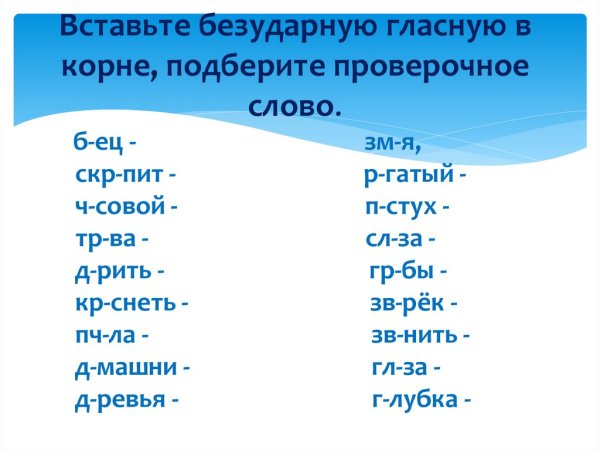 Вставьте безударную гласную в корне, подберите проверочное слово.

б-ец -
скр-пит -
ч-совой -
тр-ва -
д-рить -
кр-снеть -
пч-ла -
д-машни -
д-ревья -

зм-я,
р-гатый -
п-стух -
сл-за -
гр-бы -
зв-рёк -
зв-нить -
гл-за -
г-лубка -